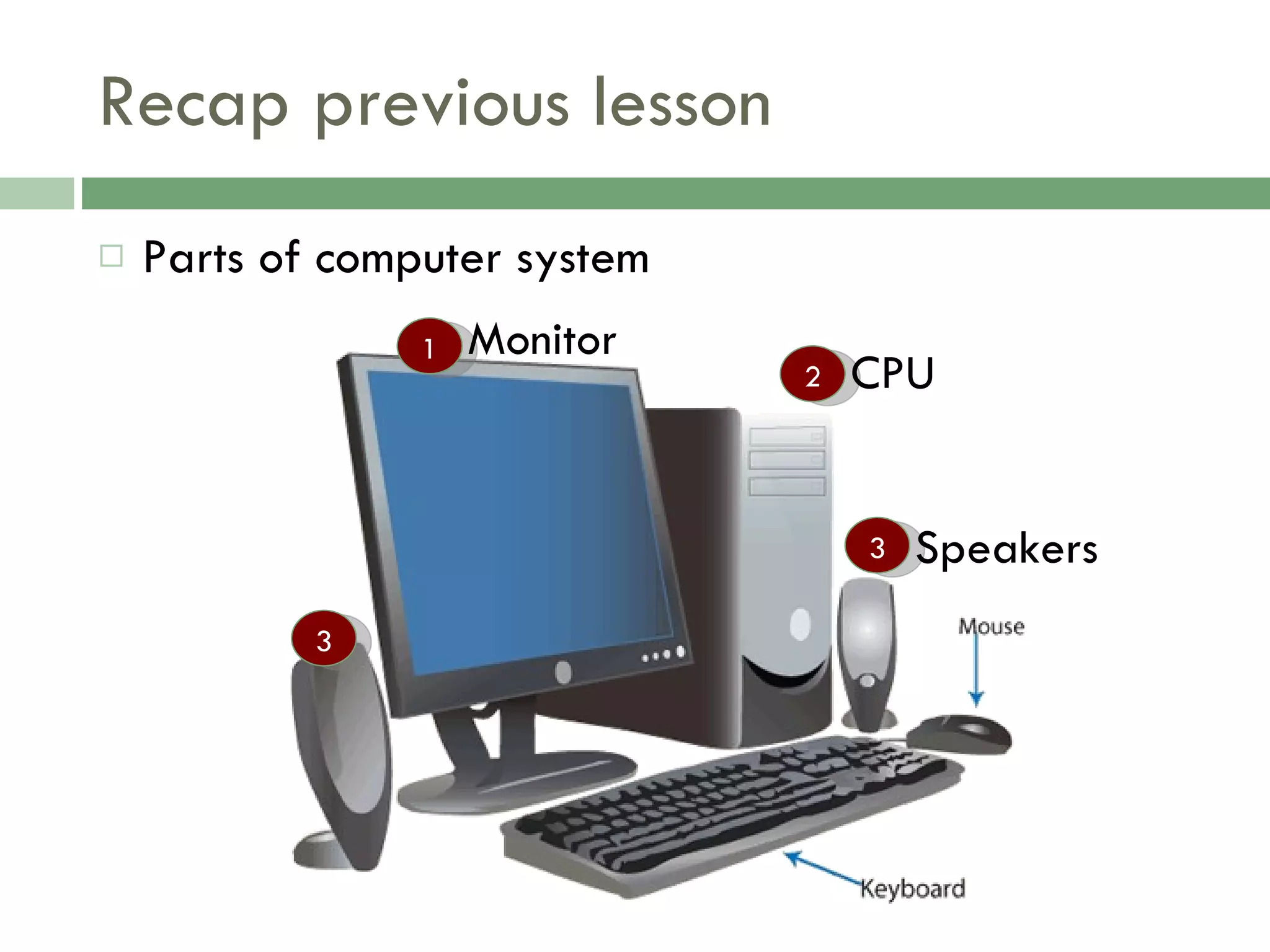 Recap previous lesson

Parts of computer system

1 Monitor

2 CPU

3 Speakers

3

Mouse

Keyboard